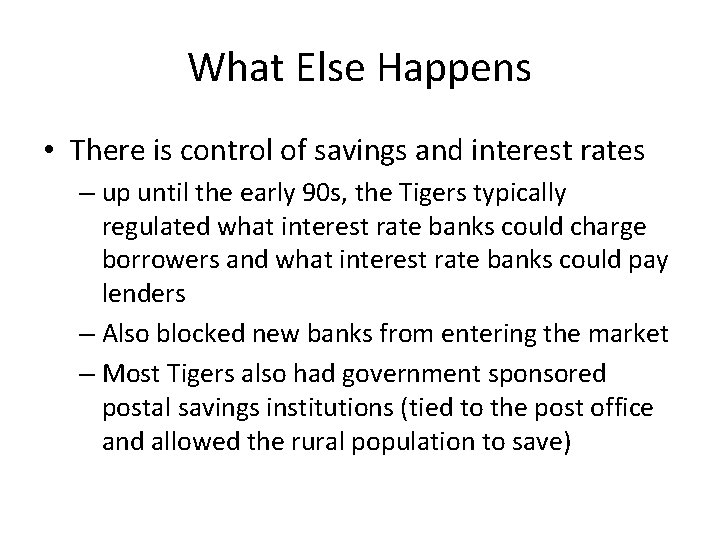 What Else Happens

• There is control of savings and interest rates
– up until the early 90s, the Tigers typically regulated what interest rate banks could charge borrowers and what interest rate banks could pay lenders
– Also blocked new banks from entering the market
– Most Tigers also had government sponsored postal savings institutions (tied to the post office and allowed the rural population to save)